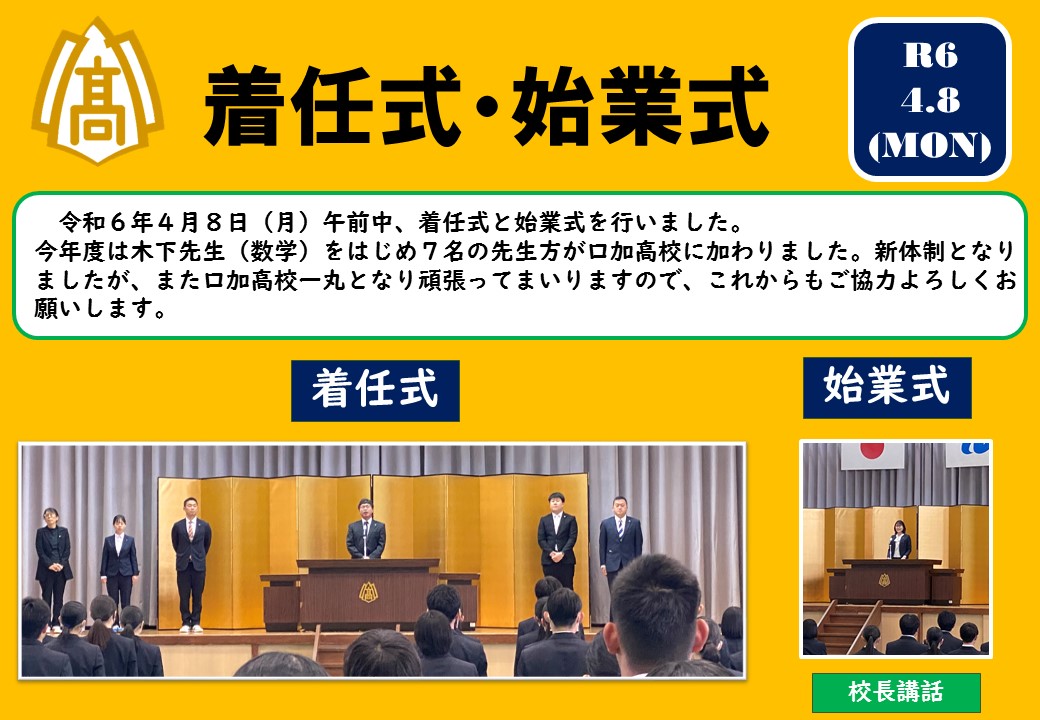 高

着任式・始業式

R6
4.8
(MON)

令和６年４月８日（月）午前中、着任式と始業式を行いました。
今年度は木下先生（数学）をはじめ７名の先生方が口加高校に加わりました。新体制となりましたが、また口加高校一丸となり頑張ってまいりますので、これからもご協力よろしくお願いします。

着任式

始業式

校長講話